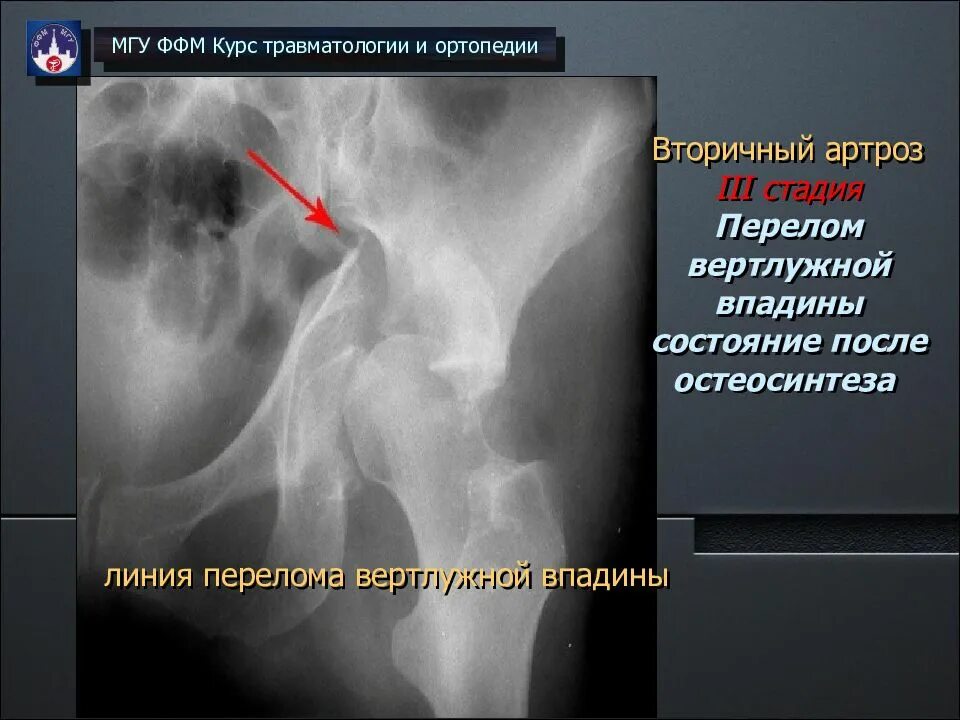 ФФМ МГУ

МГУ ФФМ Курс травматологии и ортопедии

Вторичный артроз
III стадия
Перелом вертлужной впадины состояние после остеосинтеза

линия перелома вертлужной впадины